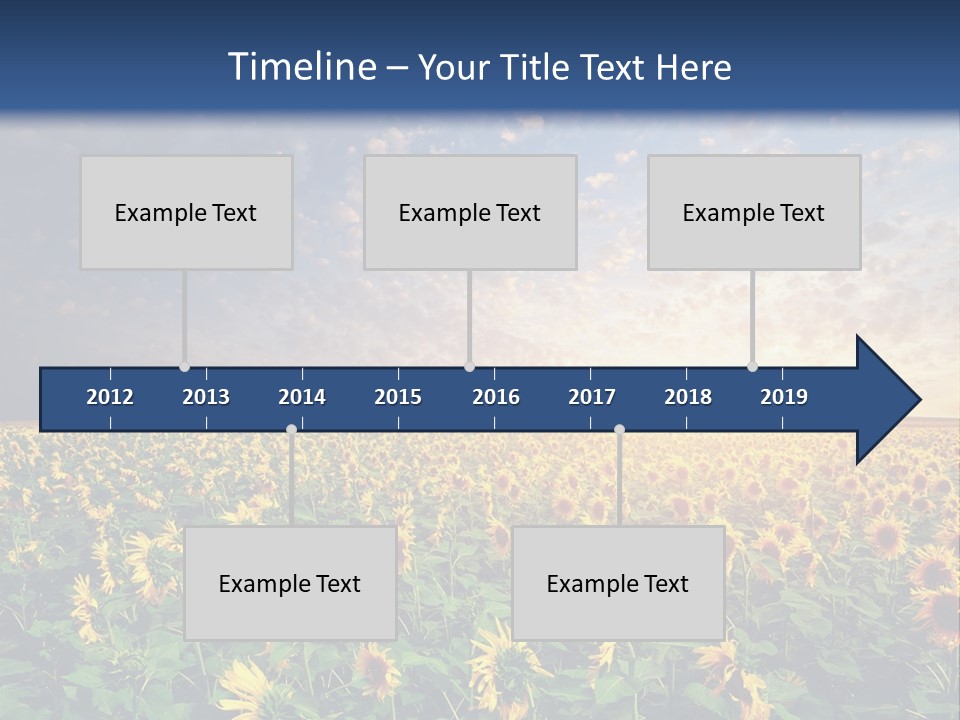 Timeline – Your Title Text Here

Example Text

Example Text

Example Text

2012 2013 2014 2015 2016 2017 2018 2019

Example Text

Example Text